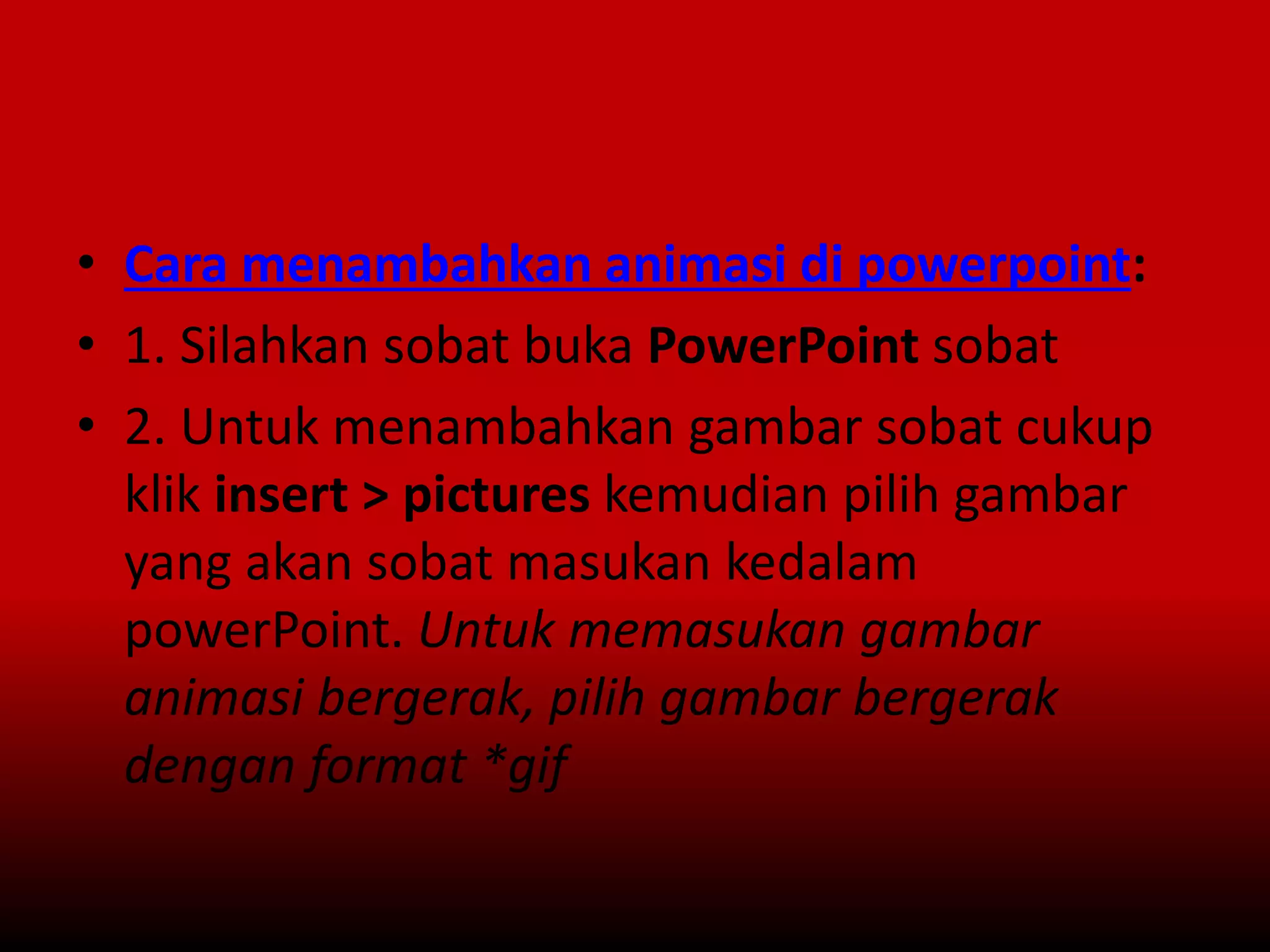 • Cara menambahkan animasi di powerpoint:

• 1. Silahkan sobat buka PowerPoint sobat

• 2. Untuk menambahkan gambar sobat cukup klik insert > pictures kemudian pilih gambar yang akan sobat masukan kedalam powerPoint. Untuk memasukan gambar animasi bergerak, pilih gambar bergerak dengan format *gif